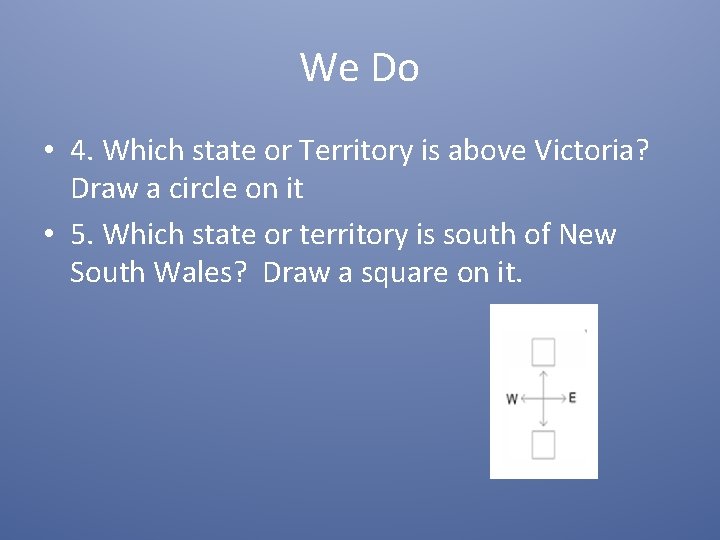 We Do

• 4. Which state or Territory is above Victoria? Draw a circle on it

• 5. Which state or territory is south of New South Wales? Draw a square on it.

W E